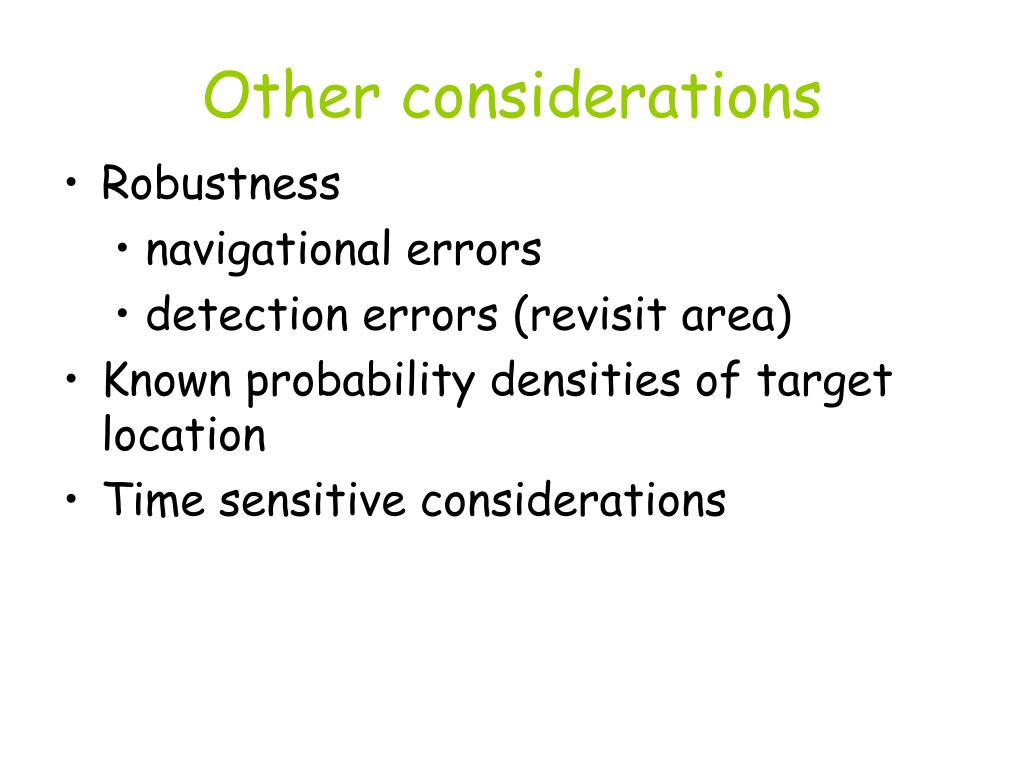 Other considerations

• Robustness
  • navigational errors
  • detection errors (revisit area)
• Known probability densities of target location
• Time sensitive considerations